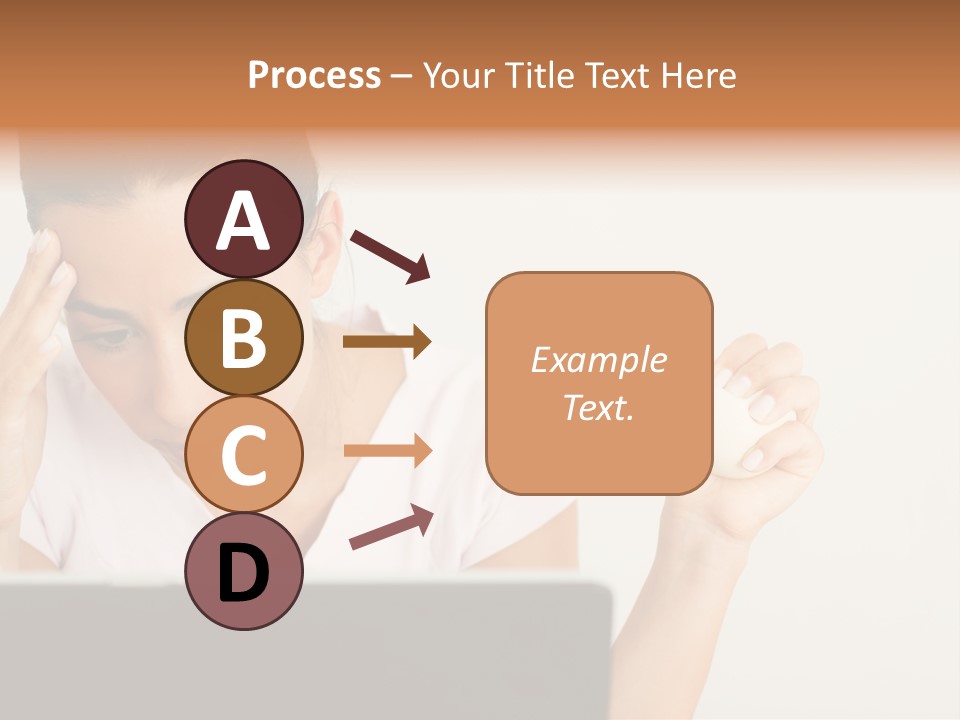 Process – Your Title Text Here

A
B
C
D

Example Text.